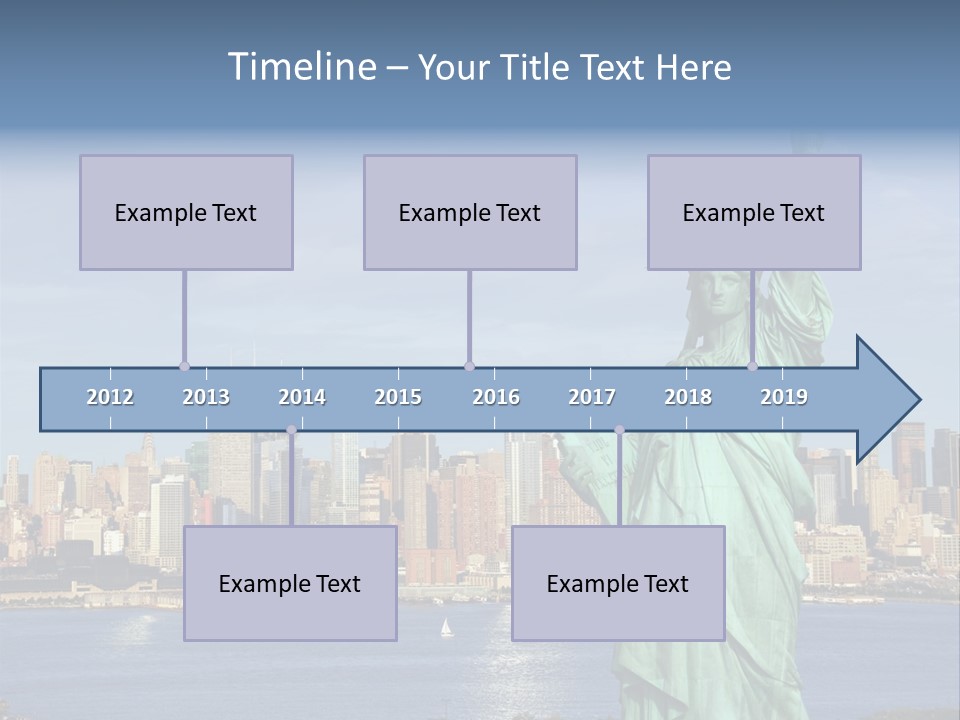 Timeline – Your Title Text Here

Example Text

Example Text

Example Text

2012 2013 2014 2015 2016 2017 2018 2019

Example Text

Example Text